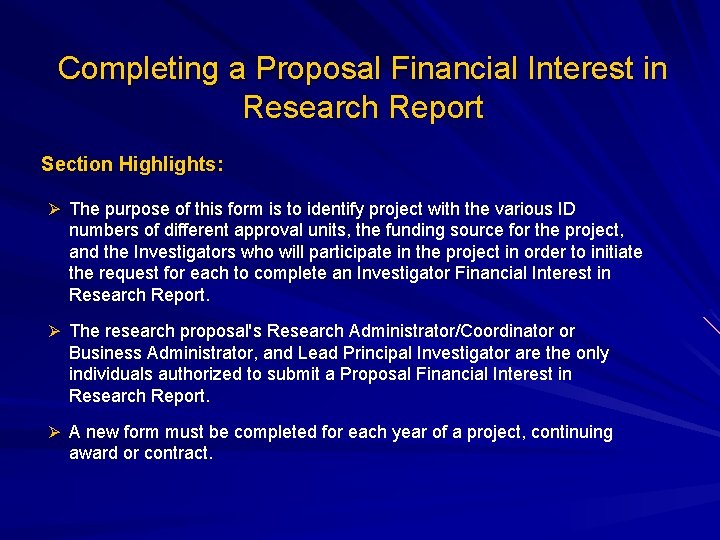 Completing a Proposal Financial Interest in Research Report

Section Highlights:

➢ The purpose of this form is to identify project with the various ID numbers of different approval units, the funding source for the project, and the Investigators who will participate in the project in order to initiate the request for each to complete an Investigator Financial Interest in Research Report.

➢ The research proposal's Research Administrator/Coordinator or Business Administrator, and Lead Principal Investigator are the only individuals authorized to submit a Proposal Financial Interest in Research Report.

➢ A new form must be completed for each year of a project, continuing award or contract.